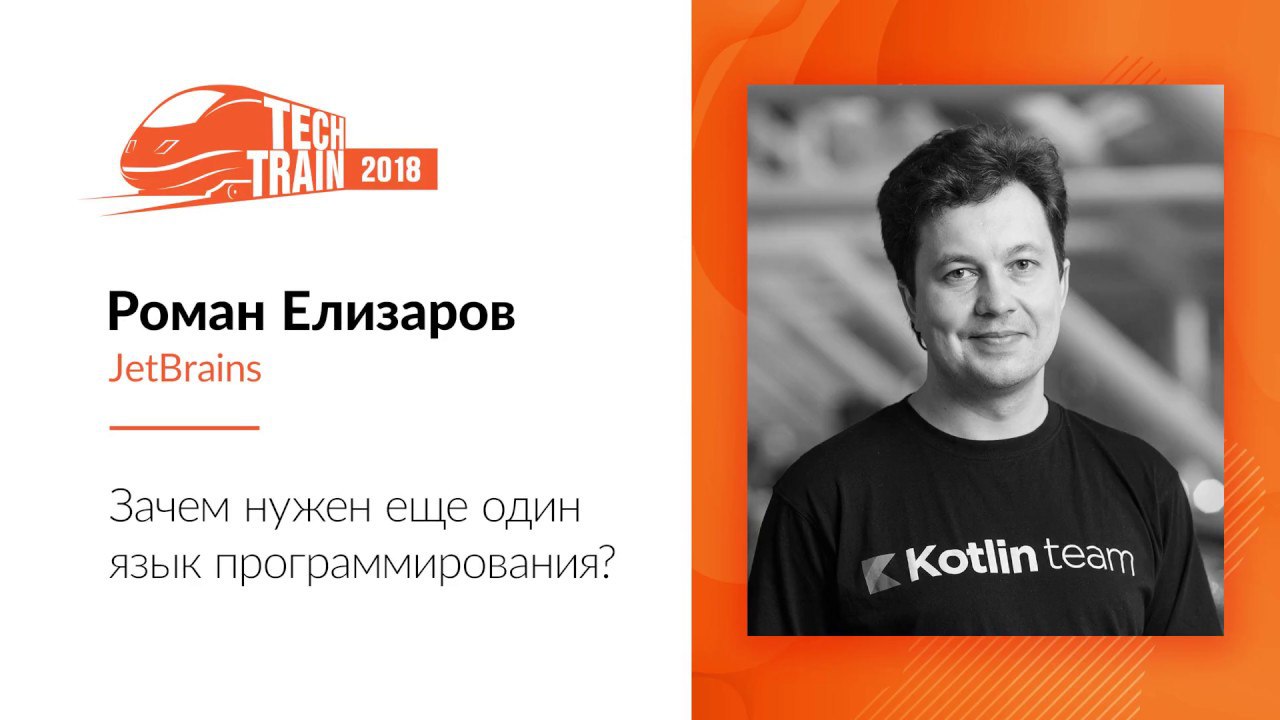 TECH TRAIN 2018

Роман Елизаров
JetBrains

Зачем нужен еще один язык программирования?

Kotlin team